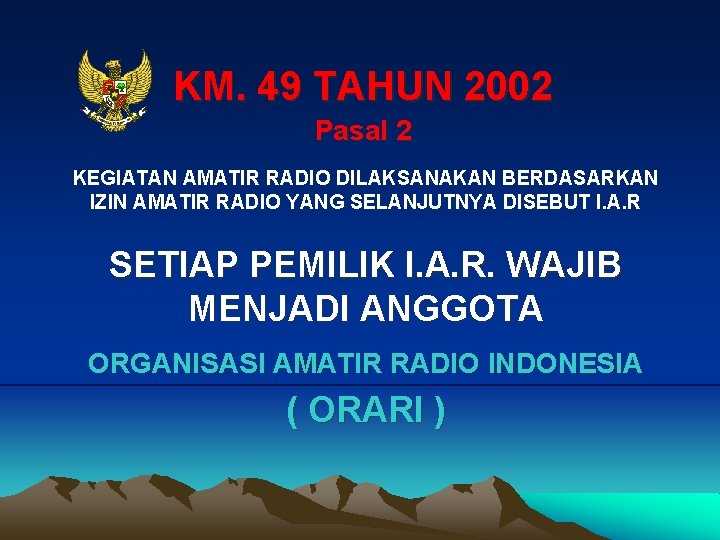 KM. 49 TAHUN 2002

Pasal 2

KEGIATAN AMATIR RADIO DILAKSANAKAN BERDASARKAN IZIN AMATIR RADIO YANG SELANJUTNYA DISEBUT I.A.R

SETIAP PEMILIK I.A.R. WAJIB MENJADI ANGGOTA

ORGANISASI AMATIR RADIO INDONESIA

( ORARI )